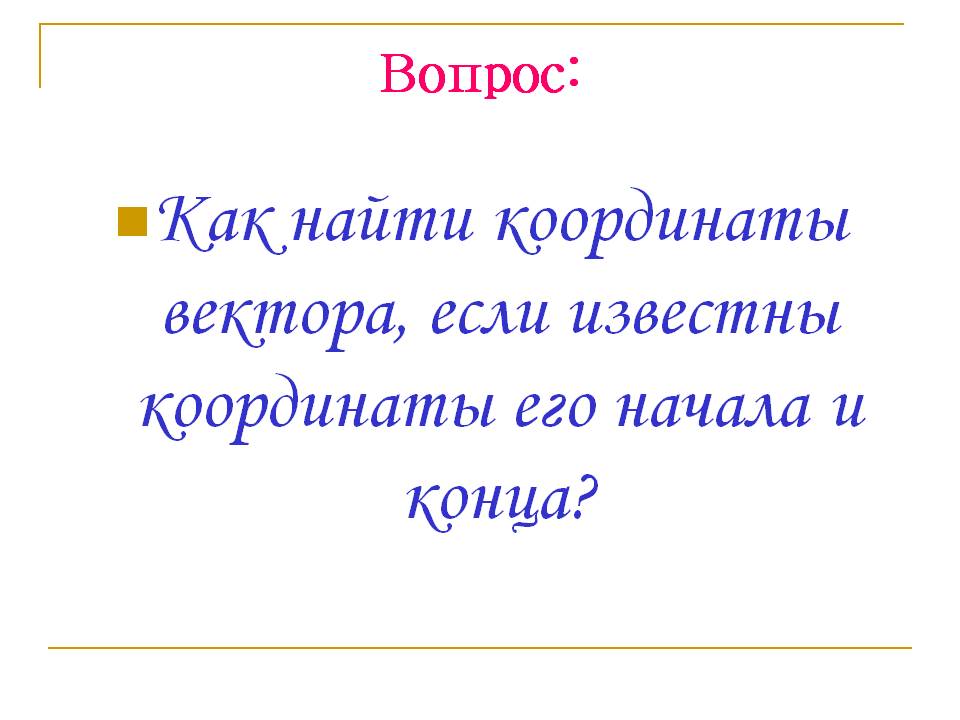 Вопрос:

Как найти координаты вектора, если известны координаты его начала и конца?